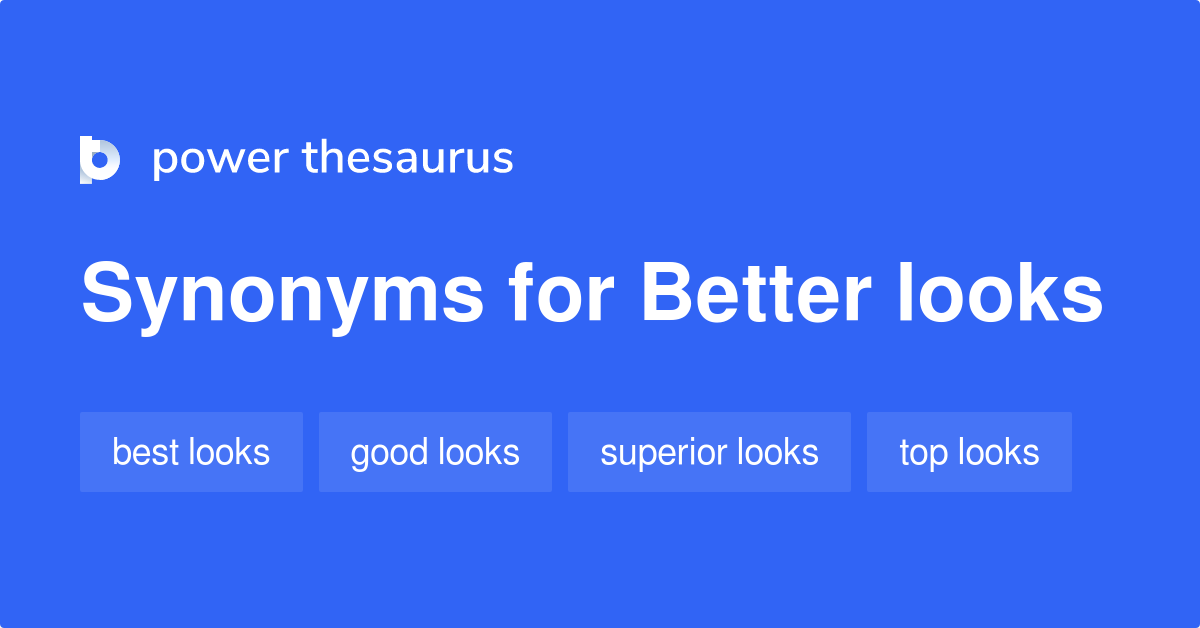 power thesaurus

Synonyms for Better looks

best looks

good looks

superior looks

top looks